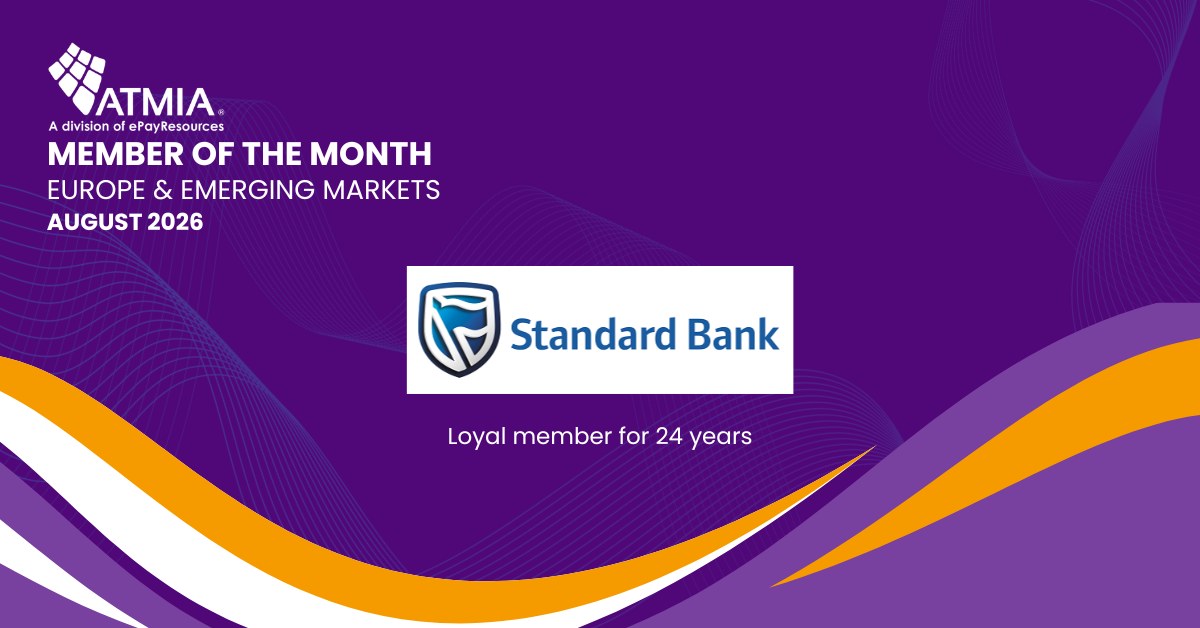 ATMIA®
A division of ePayResources
MEMBER OF THE MONTH
EUROPE & EMERGING MARKETS
AUGUST 2026

Standard Bank

Loyal member for 24 years